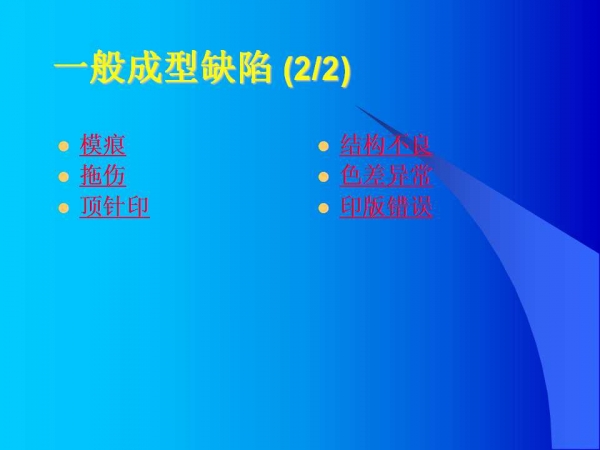 一般成型缺陷 (2/2)

- 模痕
- 拖伤
- 顶针印

- 结构不良
- 色差异常
- 印版错误